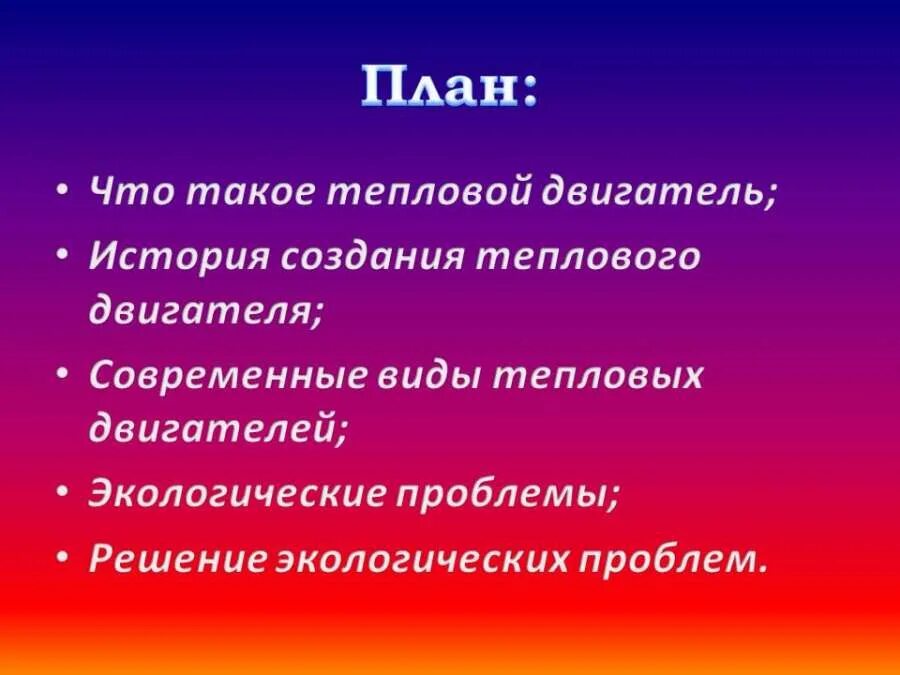 План:

• Что такое тепловой двигатель;
• История создания теплового двигателя;
• Современные виды тепловых двигателей;
• Экологические проблемы;
• Решение экологических проблем.